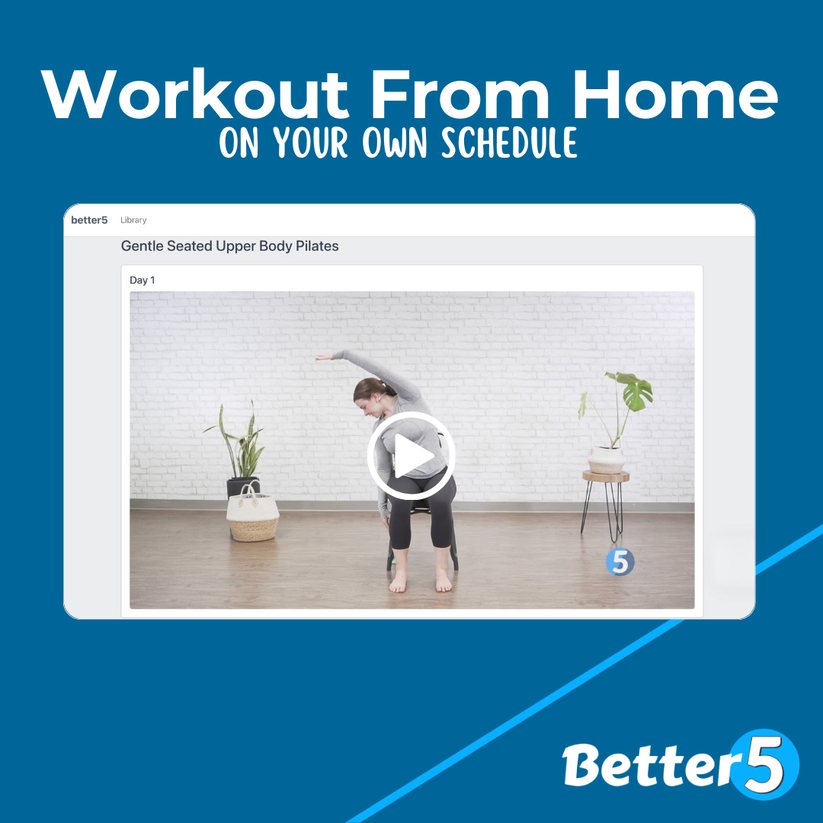 Workout From Home
ON YOUR OWN SCHEDULE

better5 Library

Gentle Seated Upper Body Pilates

Day 1

5

Better5